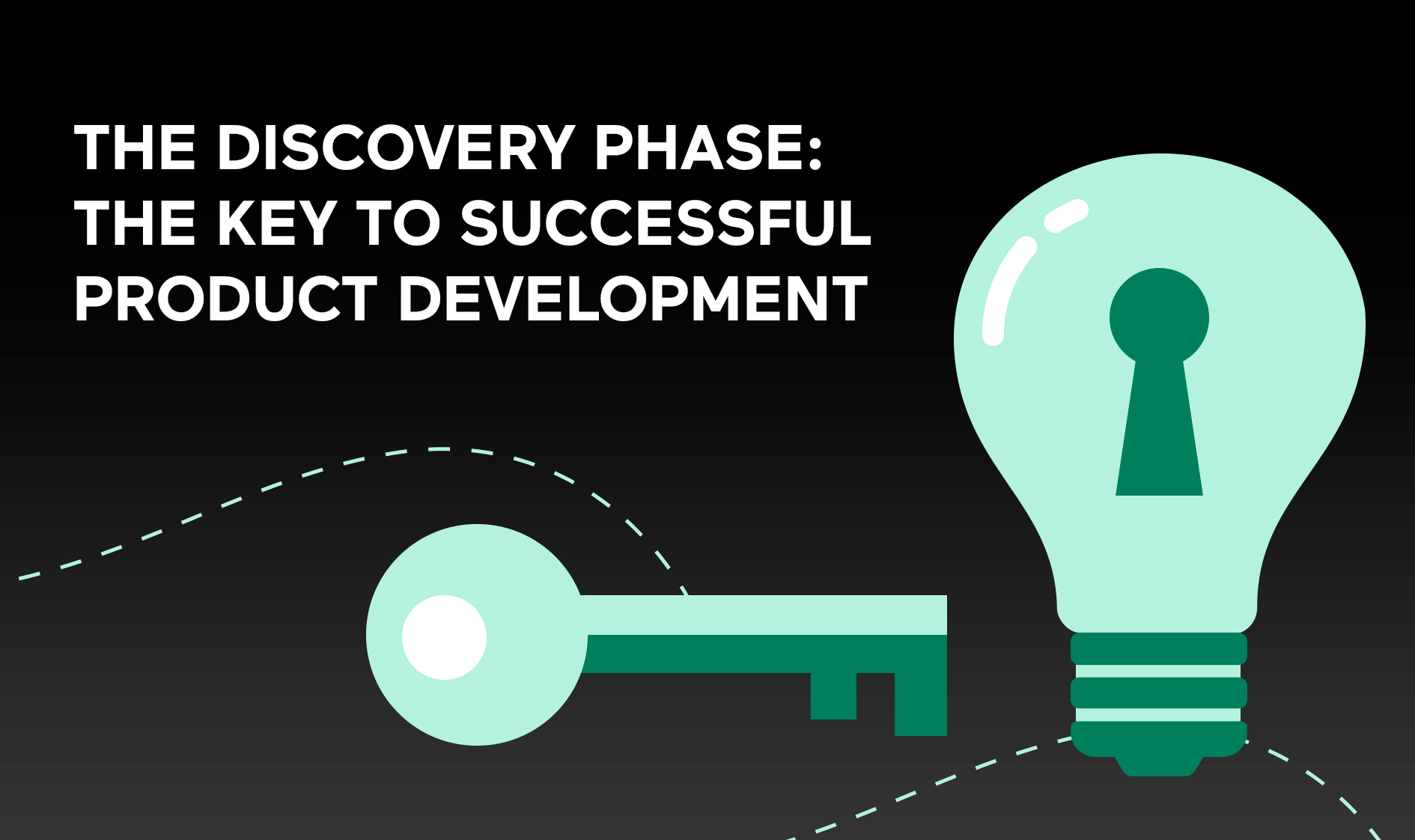 THE DISCOVERY PHASE: THE KEY TO SUCCESSFUL PRODUCT DEVELOPMENT